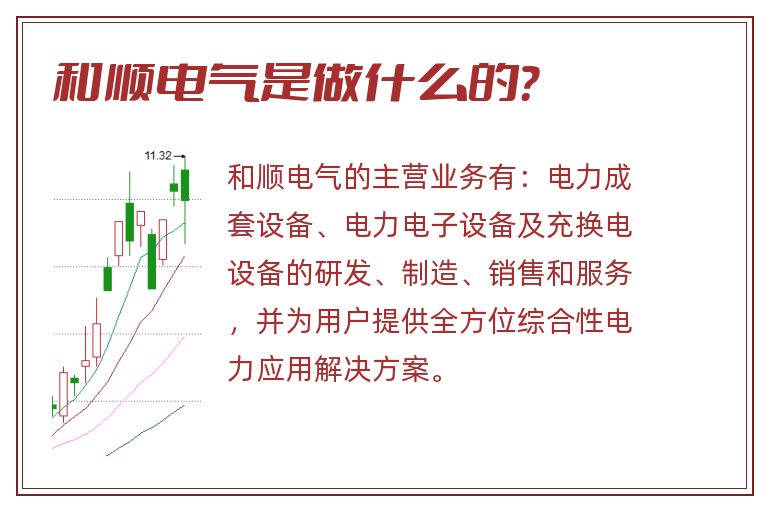 和顺电气是做什么的?

11.32

和顺电气的主营业务有：电力成套设备、电力电子设备及充换电设备的研发、制造、销售和服务，并为用户提供全方位综合性电力应用解决方案。